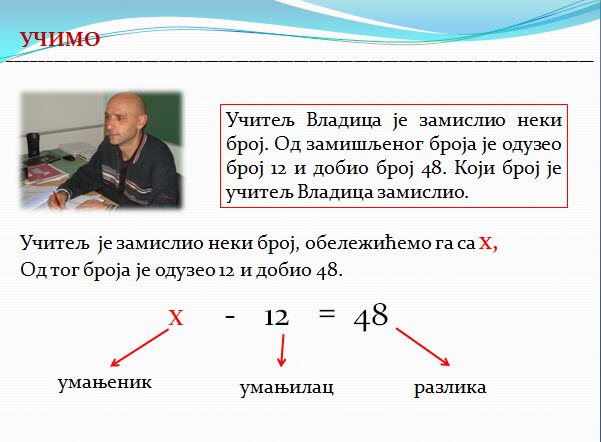 УЧИМО

Учитељ Владица је замислио неки број. Од замишљеног броја је одузео број 12 и добио број 48. Који број је учитељ Владица замислио.

Учитељ је замислио неки број, обележићемо га са х,
Од тог броја је одузео 12 и добио 48.

$x - 12 = 48$

умањеник

умањилац

разлика